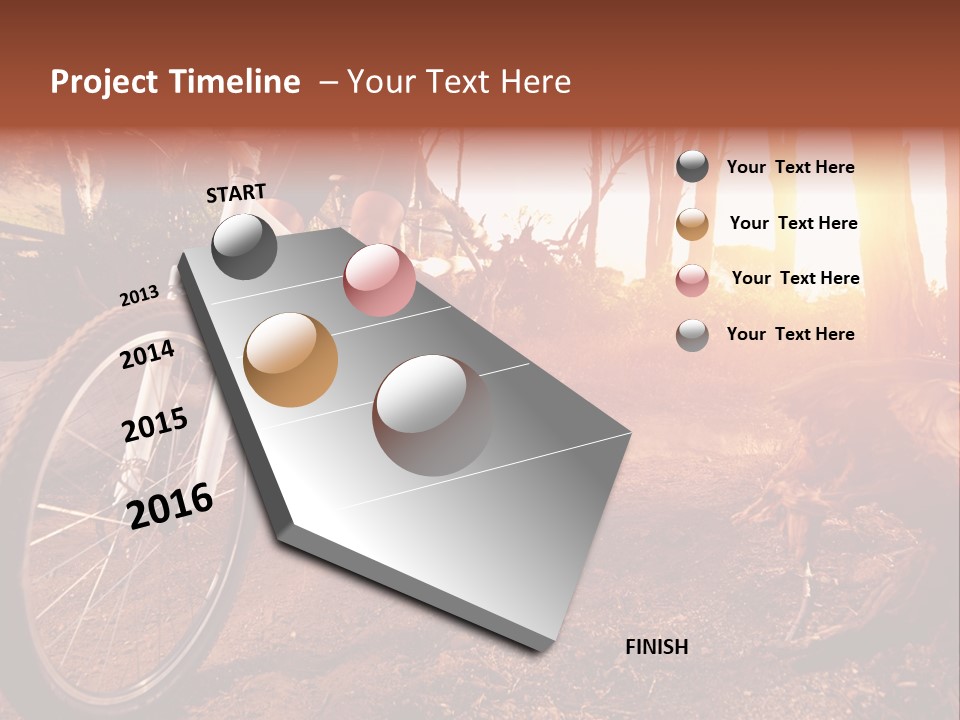 Project Timeline – Your Text Here

START

2013

2014

2015

2016

FINISH

Your Text Here

Your Text Here

Your Text Here

Your Text Here